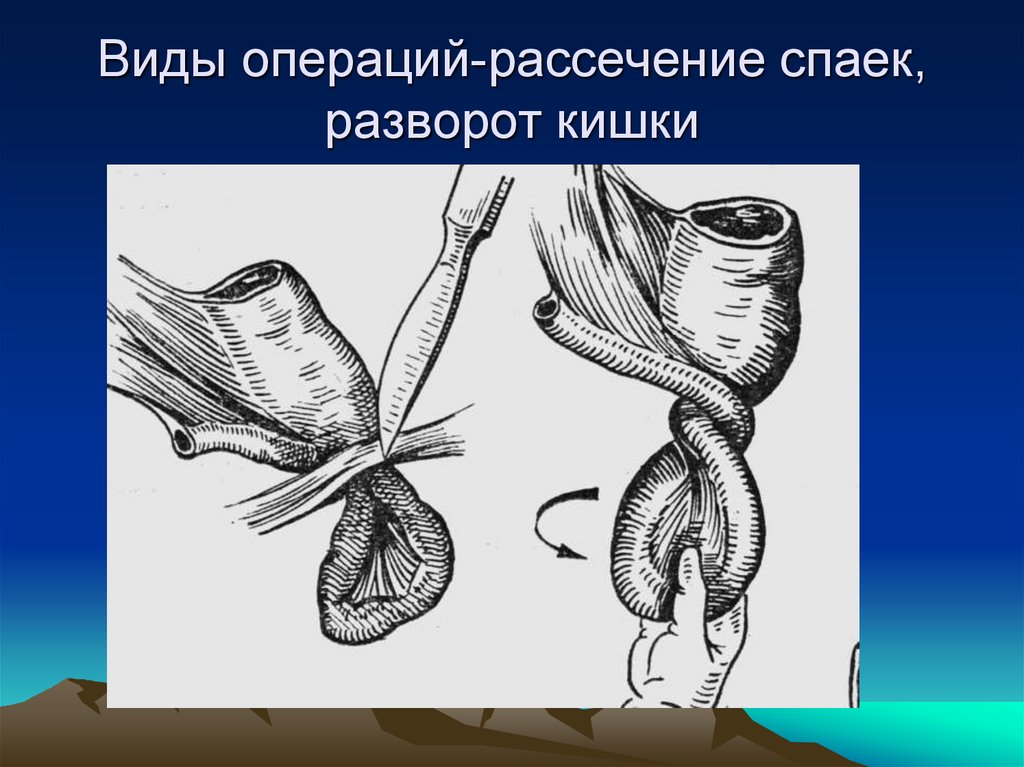 Виды операций-рассечение спаек, разворот кишки